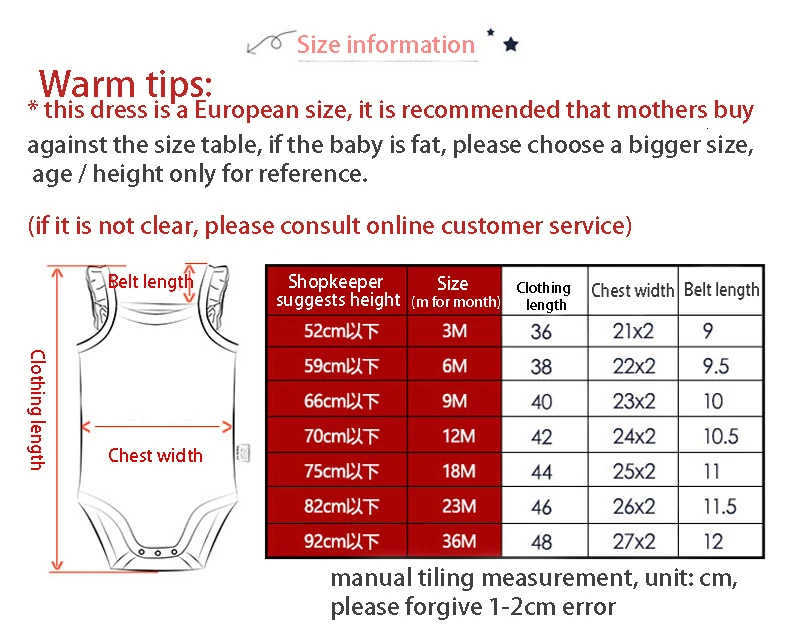 Size information

Warm tips:
* this dress is a European size, it is recommended that mothers buy against the size table, if the baby is fat, please choose a bigger size, age / height only for reference.

(if it is not clear, please consult online customer service)

Belt length

Clothing length

Chest width

| Shopkeeper suggests height | Size (m for month) | Clothing length | Chest width | Belt length |
|---|---|---|---|---|
| 52cm以下 | 3M | 36 | 21x2 | 9 |
| 59cm以下 | 6M | 38 | 22x2 | 9.5 |
| 66cm以下 | 9M | 40 | 23x2 | 10 |
| 70cm以下 | 12M | 42 | 24x2 | 10.5 |
| 75cm以下 | 18M | 44 | 25x2 | 11 |
| 82cm以下 | 23M | 46 | 26x2 | 11.5 |
| 92cm以下 | 36M | 48 | 27x2 | 12 |

manual tiling measurement, unit: cm, please forgive 1-2cm error